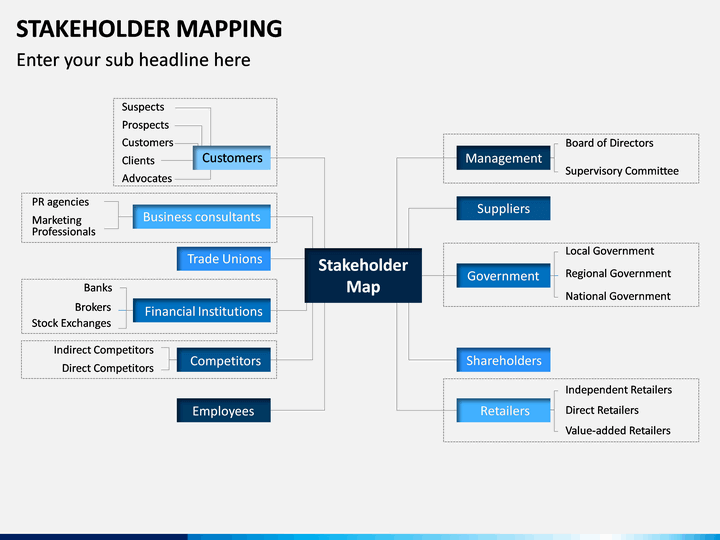 STAKEHOLDER MAPPING

Enter your sub headline here

Suspects
Prospects
Customers
Clients
Advocates
Customers

PR agencies
Marketing Professionals
Business consultants

Trade Unions

Banks
Brokers
Stock Exchanges
Financial Institutions

Indirect Competitors
Direct Competitors
Competitors

Employees

Stakeholder Map

Management
Board of Directors
Supervisory Committee

Suppliers

Government
Local Government
Regional Government
National Government

Shareholders

Retailers
Independent Retailers
Direct Retailers
Value-added Retailers